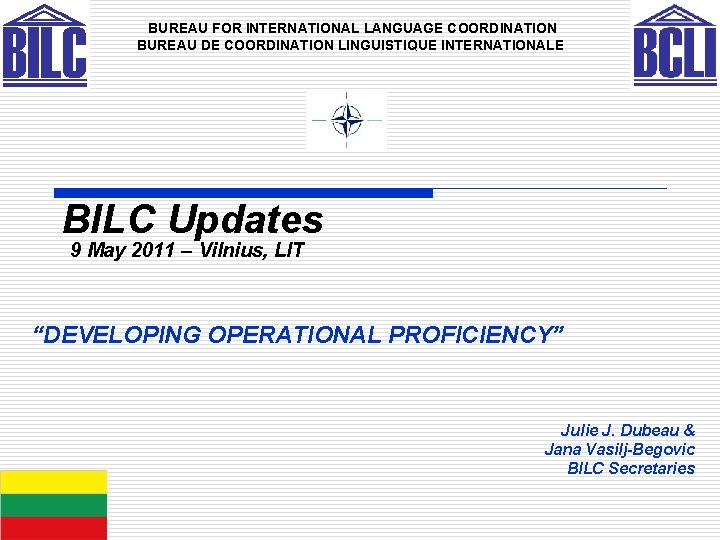 BILC

BUREAU FOR INTERNATIONAL LANGUAGE COORDINATION
BUREAU DE COORDINATION LINGUISTIQUE INTERNATIONALE

BCLI

BILC Updates
9 May 2011 – Vilnius, LIT

“DEVELOPING OPERATIONAL PROFICIENCY”

Julie J. Dubeau &
Jana Vasilj-Begovic
BILC Secretaries